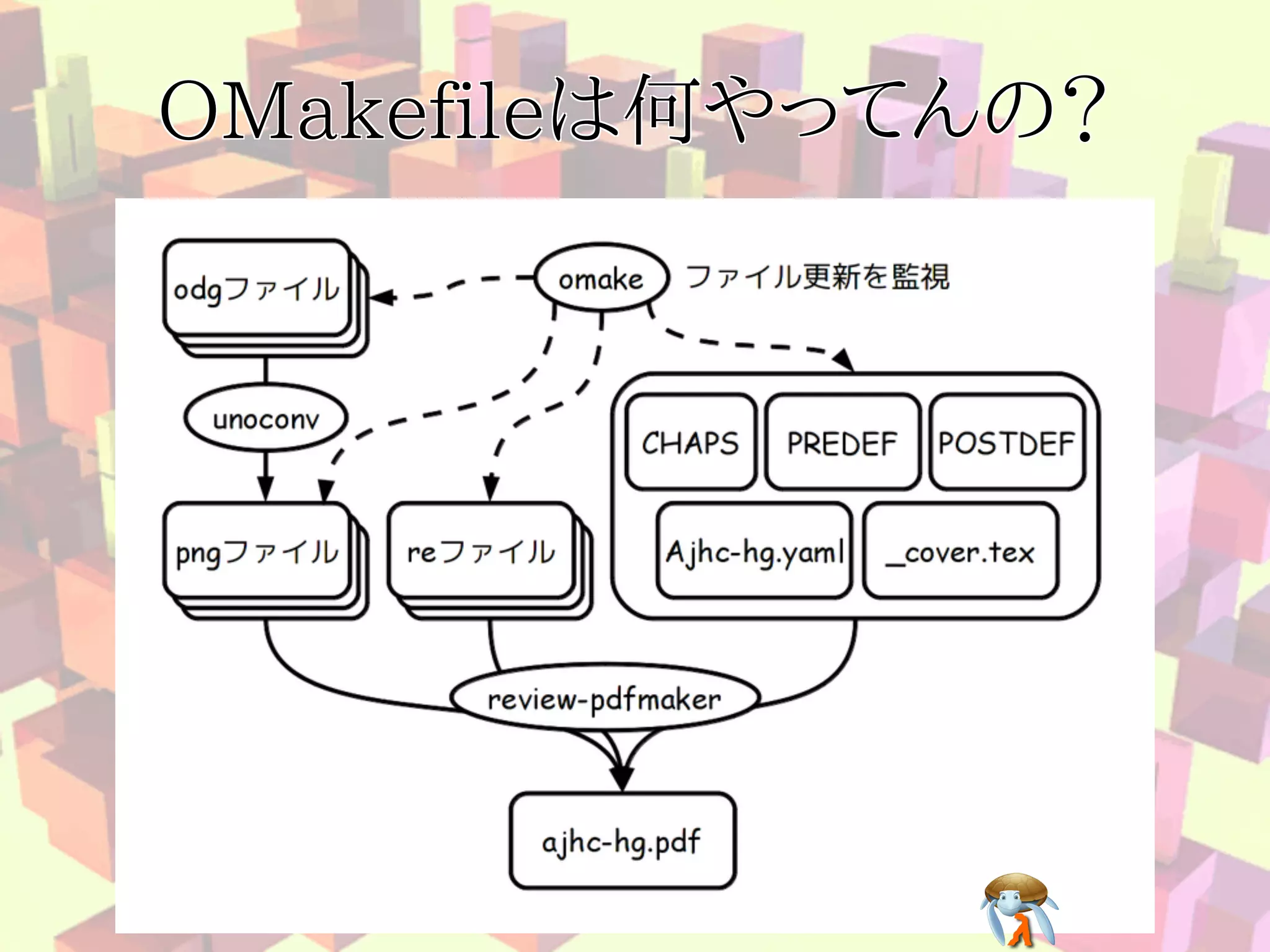 OMakefileは何やってんの?

odgファイル

omake

ファイル更新を監視

unoconv

CHAPS

PREDEF

POSTDEF

pngファイル

reファイル

Ajhc-hg.yaml

_cover.tex

review-pdfmaker

ajhc-hg.pdf